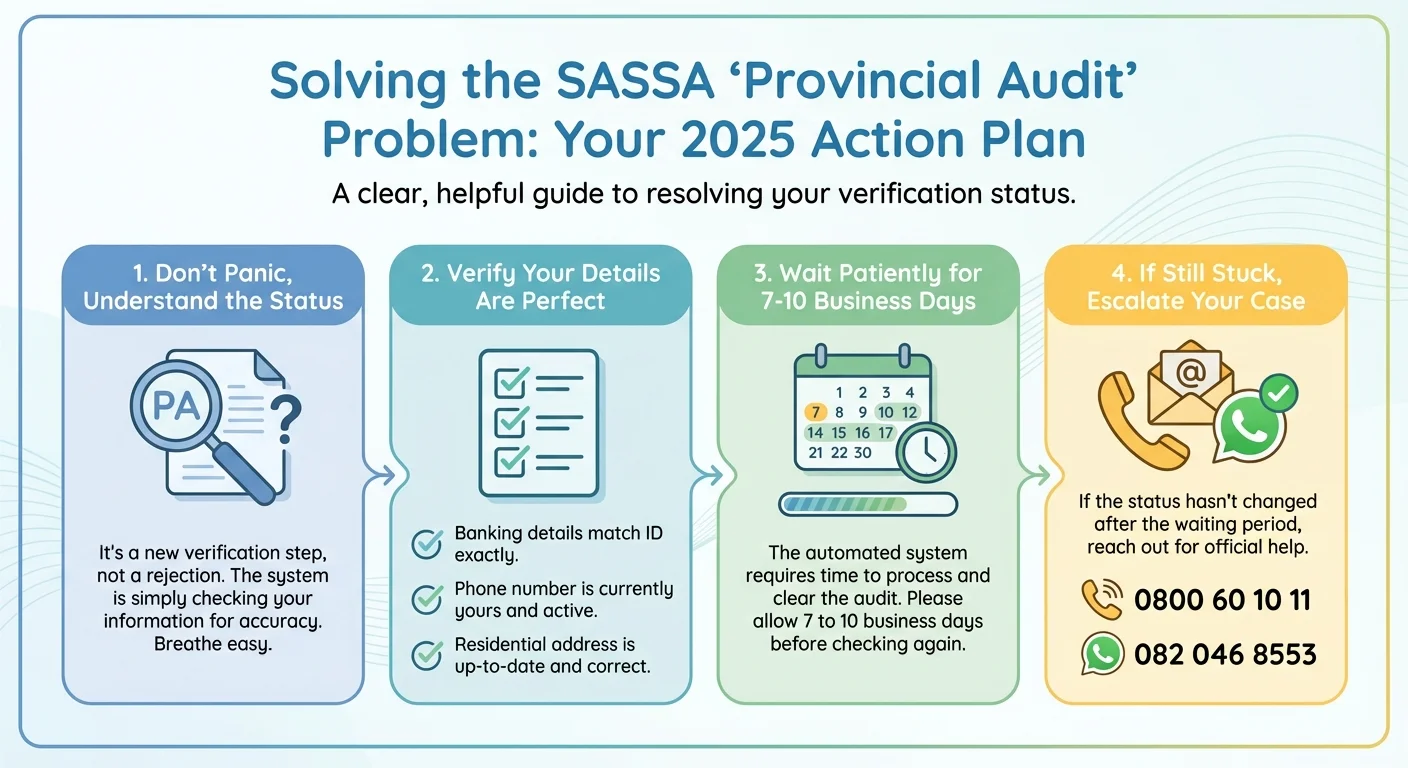 Solving the SASSA 'Provincial Audit' Problem: Your 2025 Action Plan

A clear, helpful guide to resolving your verification status.

1. Don't Panic, Understand the Status

PA

?

It's a new verification step, not a rejection. The system is simply checking your information for accuracy. Breathe easy.

2. Verify Your Details Are Perfect

Banking details match ID exactly.

Phone number is currently yours and active.

Residential address is up-to-date and correct.

3. Wait Patiently for 7-10 Business Days

1 2 3 4
7 8 9 10 12
14 15 16 17
21 22 30

The automated system requires time to process and clear the audit. Please allow 7 to 10 business days before checking again.

4. If Still Stuck, Escalate Your Case

@

If the status hasn't changed after the waiting period, reach out for official help.

0800 60 10 11

082 046 8553